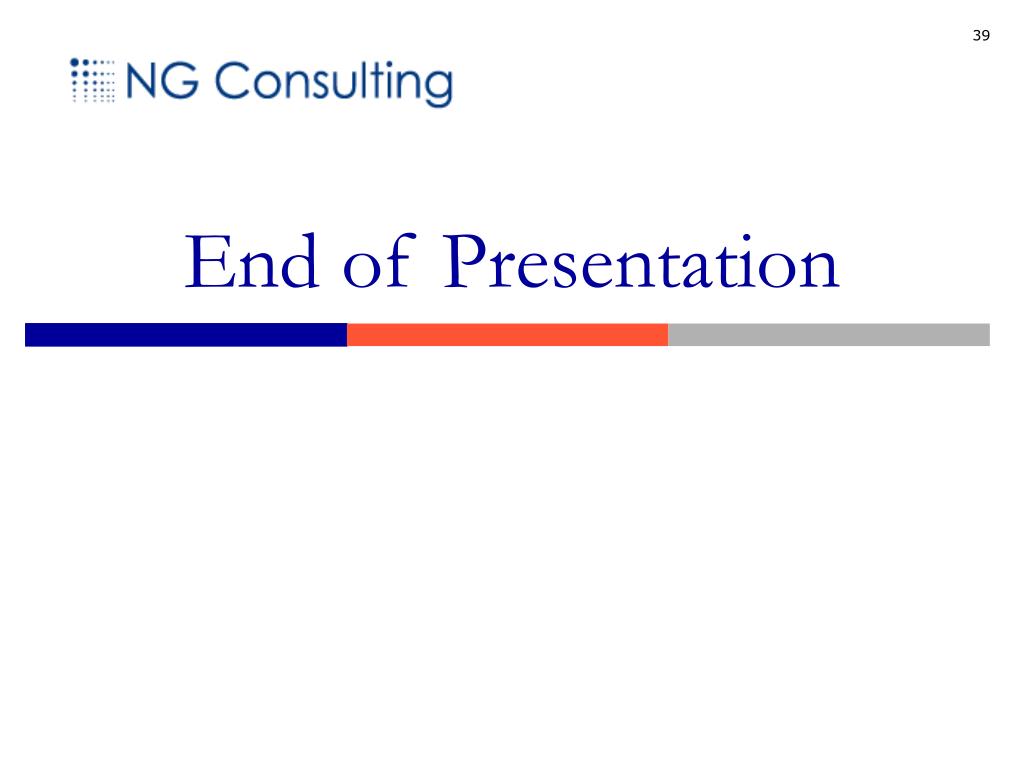 39

NG Consulting

End of Presentation